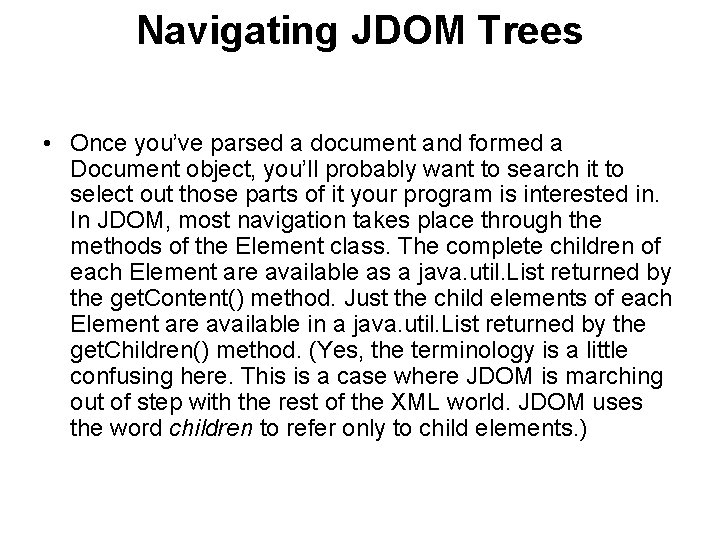 Navigating JDOM Trees

• Once you've parsed a document and formed a Document object, you'll probably want to search it to select out those parts of it your program is interested in. In JDOM, most navigation takes place through the methods of the Element class. The complete children of each Element are available as a java.util.List returned by the getContent() method. Just the child elements of each Element are available in a java.util.List returned by the getChildren() method. (Yes, the terminology is a little confusing here. This is a case where JDOM is marching out of step with the rest of the XML world. JDOM uses the word children to refer only to child elements.)